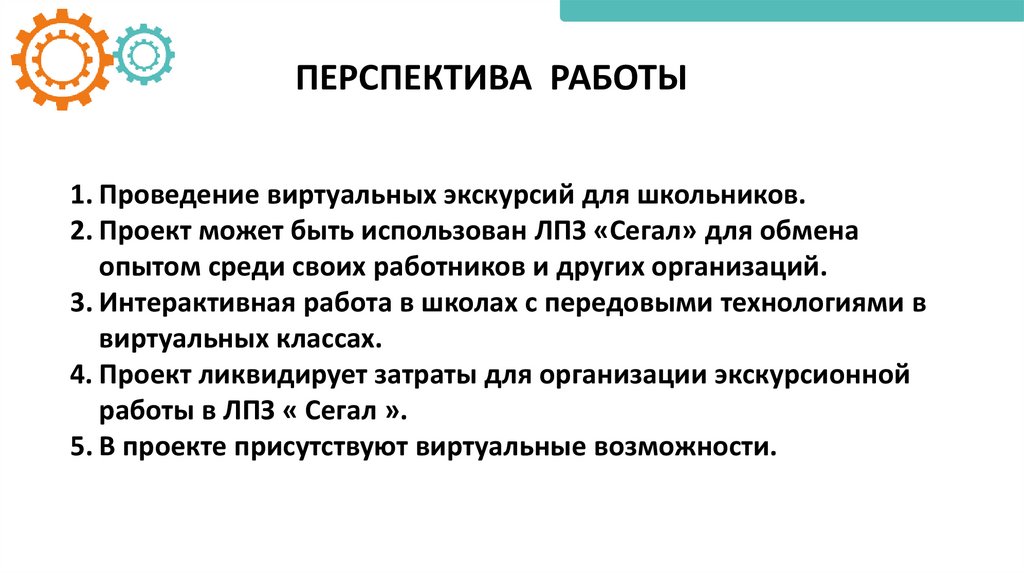 ПЕРСПЕКТИВА РАБОТЫ

1. Проведение виртуальных экскурсий для школьников.
2. Проект может быть использован ЛПЗ «Сегал» для обмена опытом среди своих работников и других организаций.
3. Интерактивная работа в школах с передовыми технологиями в виртуальных классах.
4. Проект ликвидирует затраты для организации экскурсионной работы в ЛПЗ « Сегал ».
5. В проекте присутствуют виртуальные возможности.